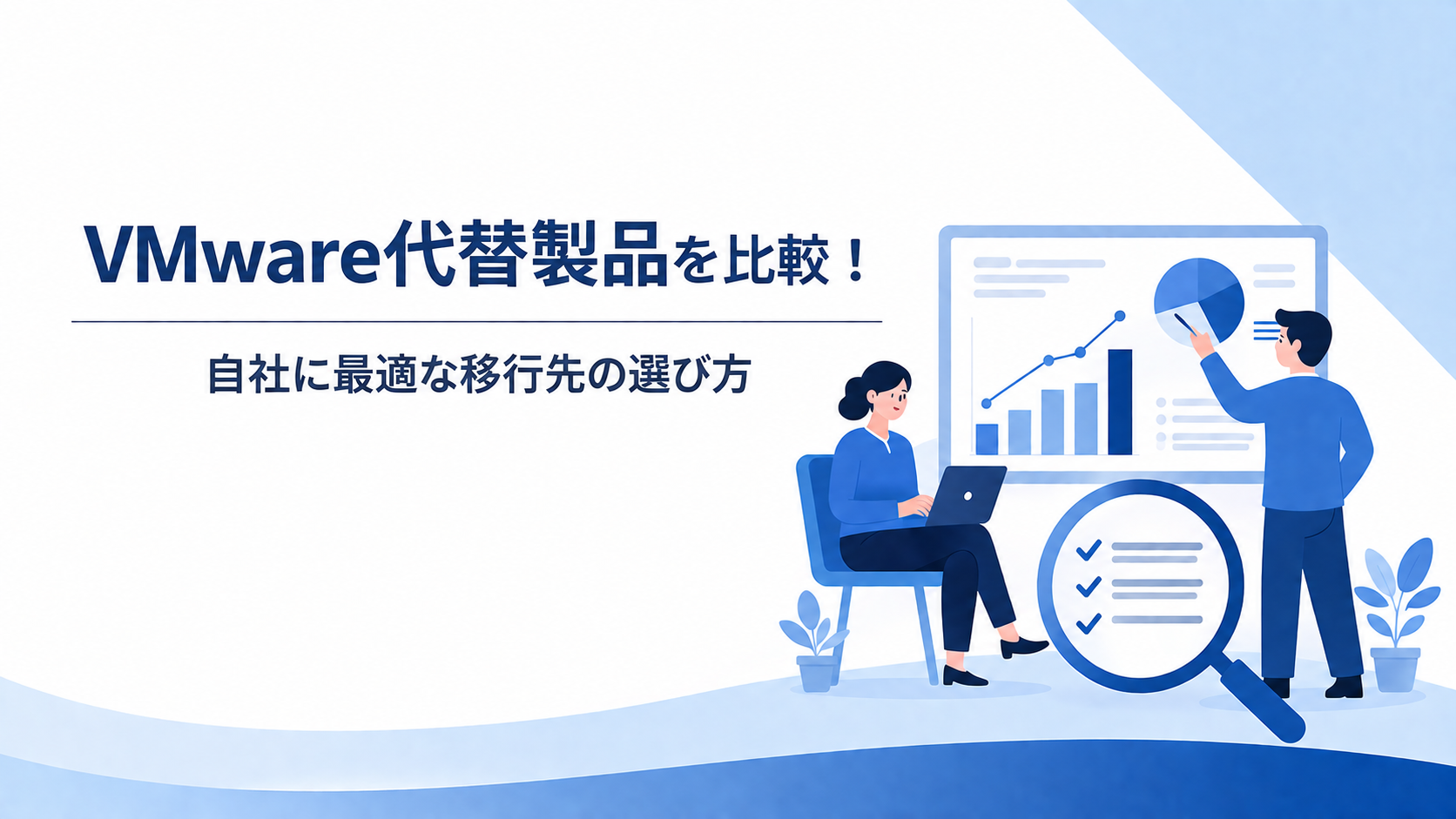 VMware代替製品を比較！

自社に最適な移行先の選び方